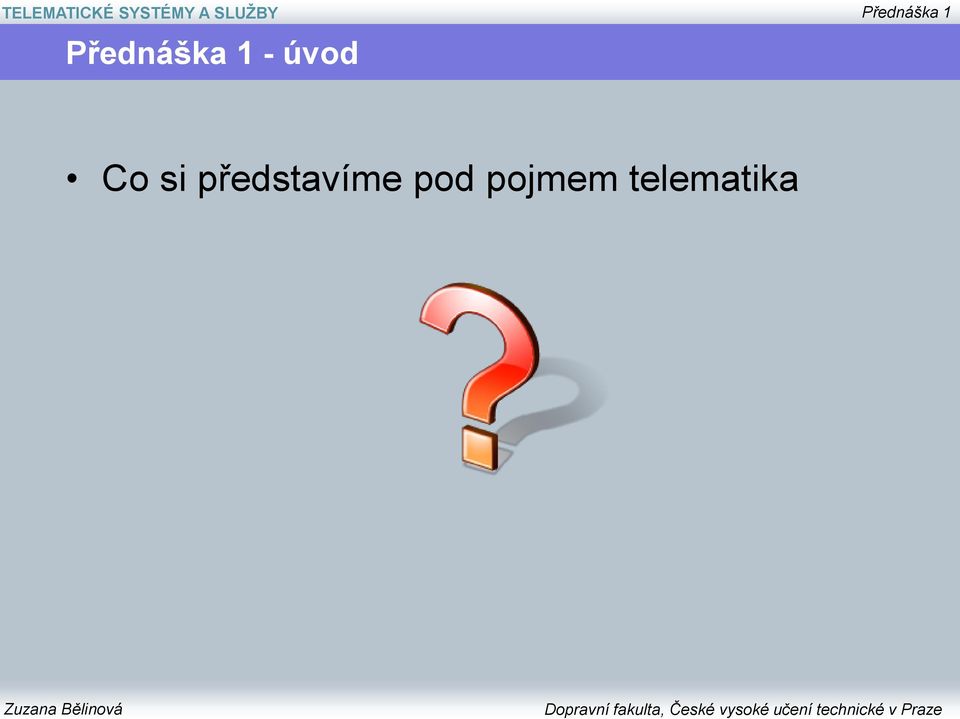 TELEMATICKÉ SYSTÉMY A SLUŽBY

Přednáška 1

Přednáška 1 - úvod

• Co si představíme pod pojmem telematika

Zuzana Bělinová

Dopravní fakulta, České vysoké učení technické v Praze